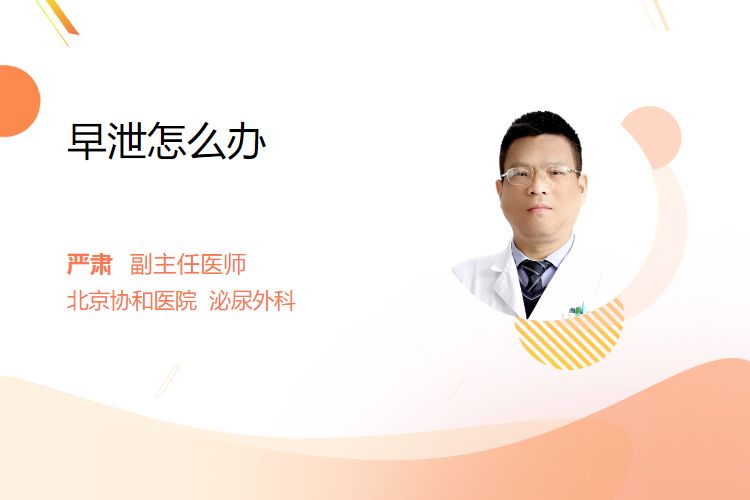 早泄怎么办

严肃 副主任医师
北京协和医院 泌尿外科